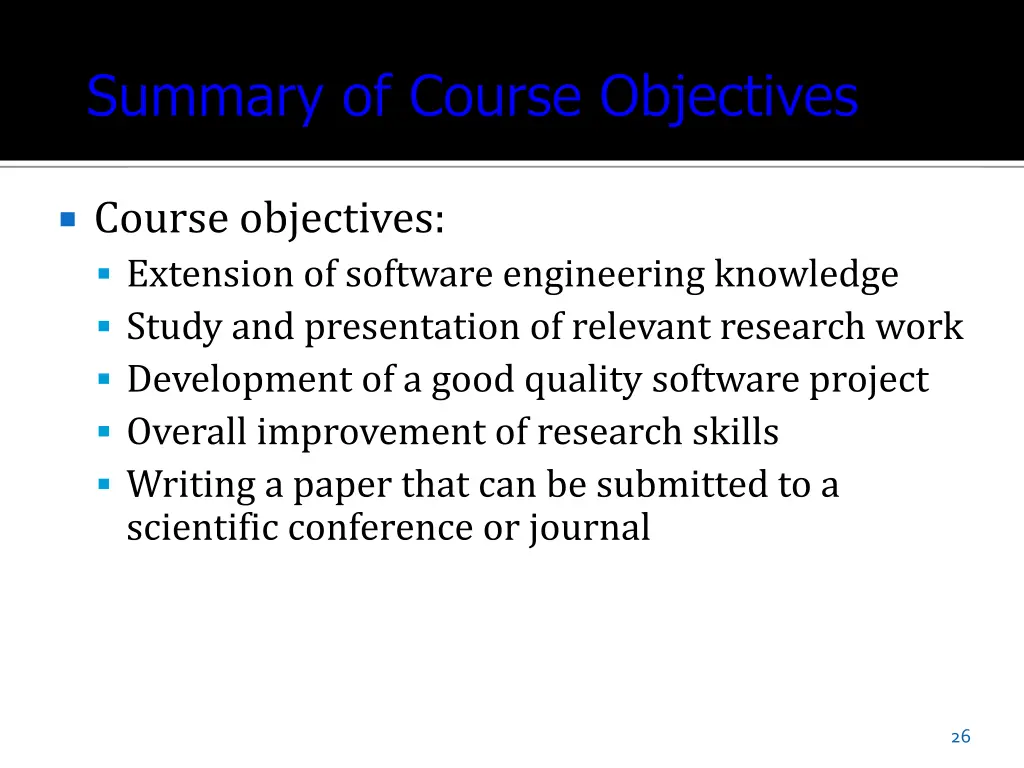 Summary of Course Objectives

Course objectives:
Extension of software engineering knowledge
Study and presentation of relevant research work
Development of a good quality software project
Overall improvement of research skills
Writing a paper that can be submitted to a scientific conference or journal

26